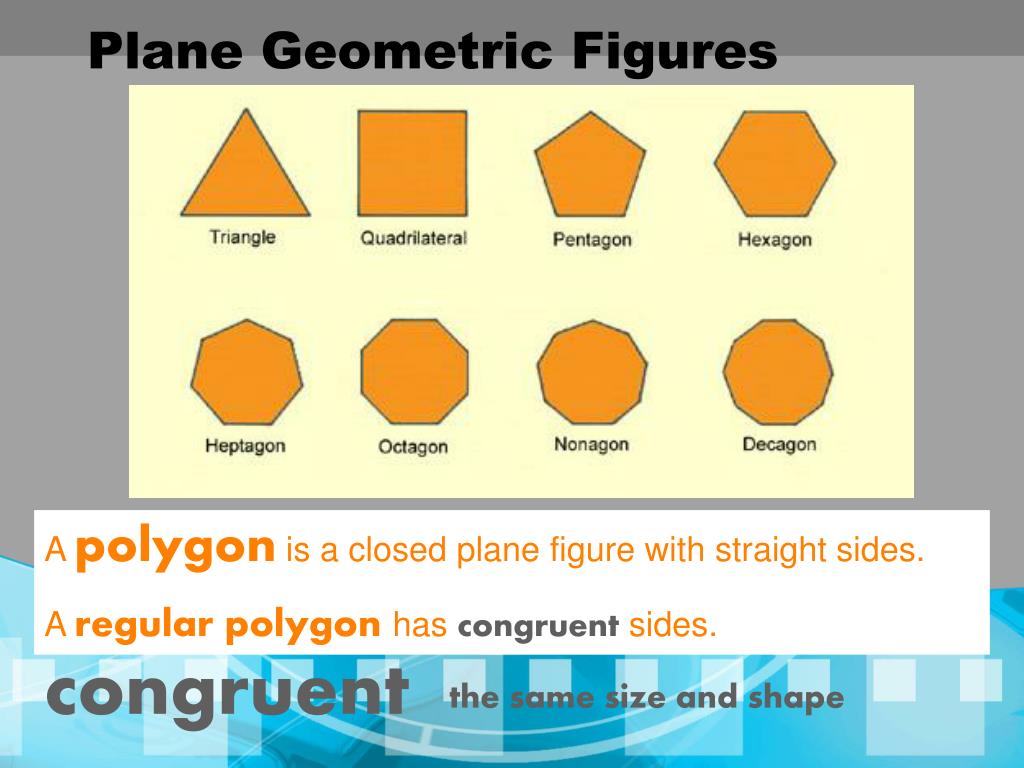 Plane Geometric Figures

Triangle
Quadrilateral
Pentagon
Hexagon
Heptagon
Octagon
Nonagon
Decagon

A polygon is a closed plane figure with straight sides.

A regular polygon has congruent sides.

congruent the same size and shape